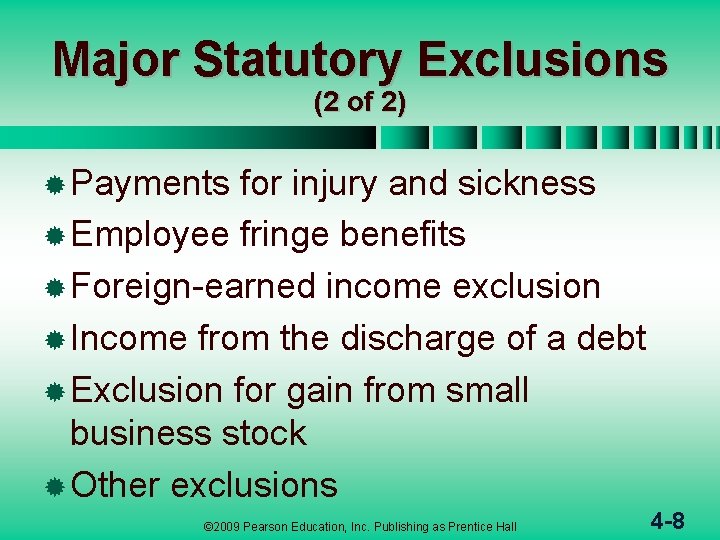 Major Statutory Exclusions
(2 of 2)

Payments for injury and sickness

Employee fringe benefits

Foreign-earned income exclusion

Income from the discharge of a debt

Exclusion for gain from small business stock

Other exclusions

©2009 Pearson Education, Inc. Publishing as Prentice Hall

4-8